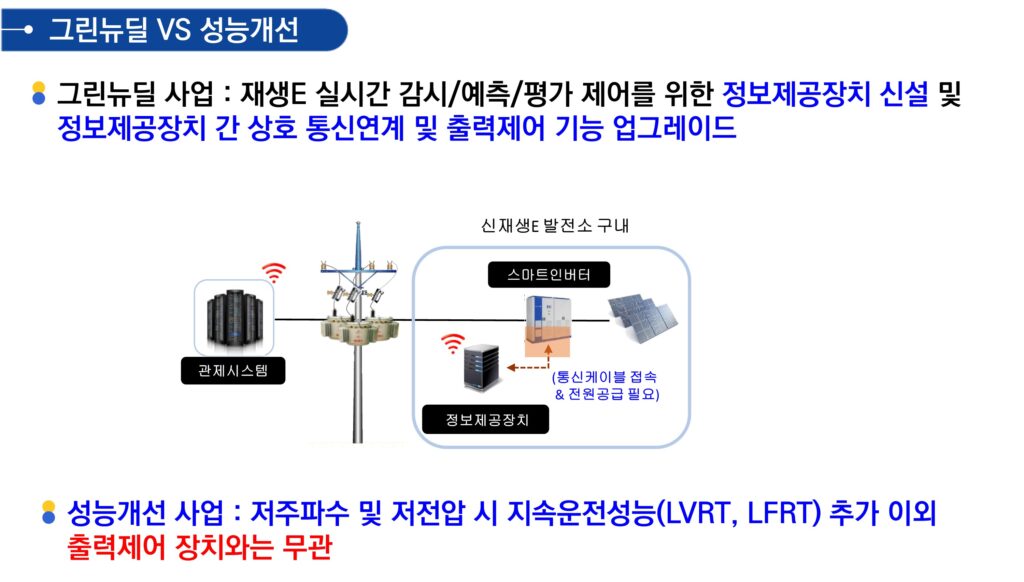 그린뉴딜 VS 성능개선

그린뉴딜 사업 : 재생E 실시간 감시/예측/평가 제어를 위한 정보제공장치 신설 및 정보제공장치 간 상호 통신연계 및 출력제어 기능 업그레이드

신재생E 발전소 구내

스마트인버터

관제시스템

(통신케이블 접속 & 전원공급 필요)

정보제공장치

성능개선 사업 : 저주파수 및 저전압 시 지속운전성능(LVRT, LFRT) 추가 이외 출력제어 장치와는 무관